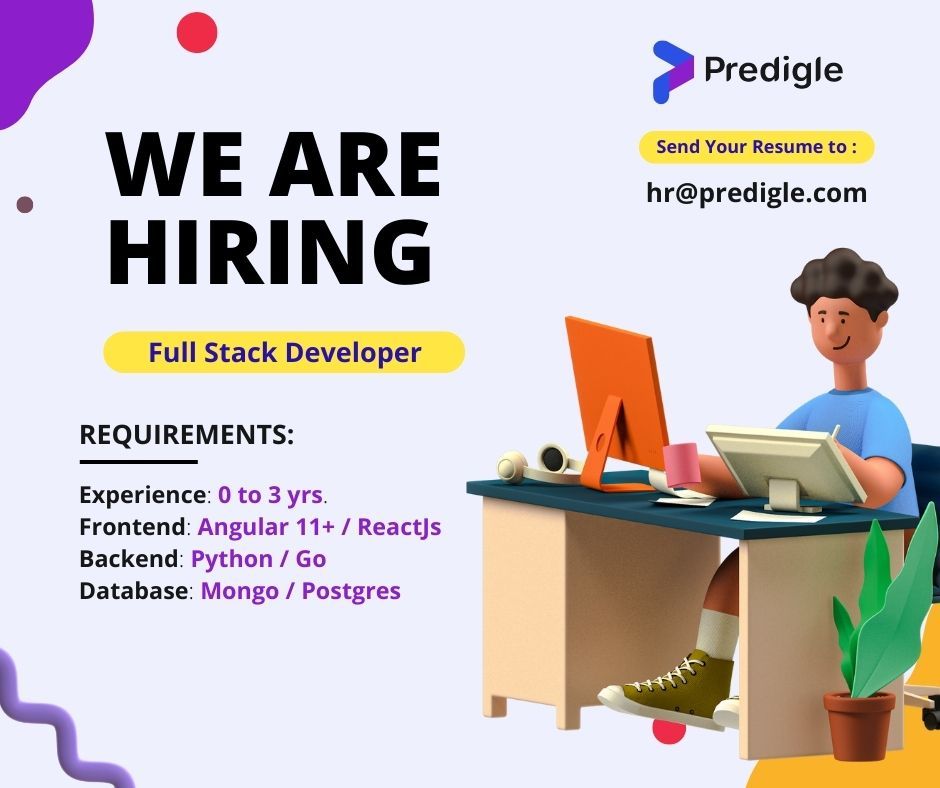 Predigle

Send Your Resume to :

hr@predigle.com

WE ARE HIRING

Full Stack Developer

REQUIREMENTS:

Experience: 0 to 3 yrs.
Frontend: Angular 11+ / ReactJs
Backend: Python / Go
Database: Mongo / Postgres